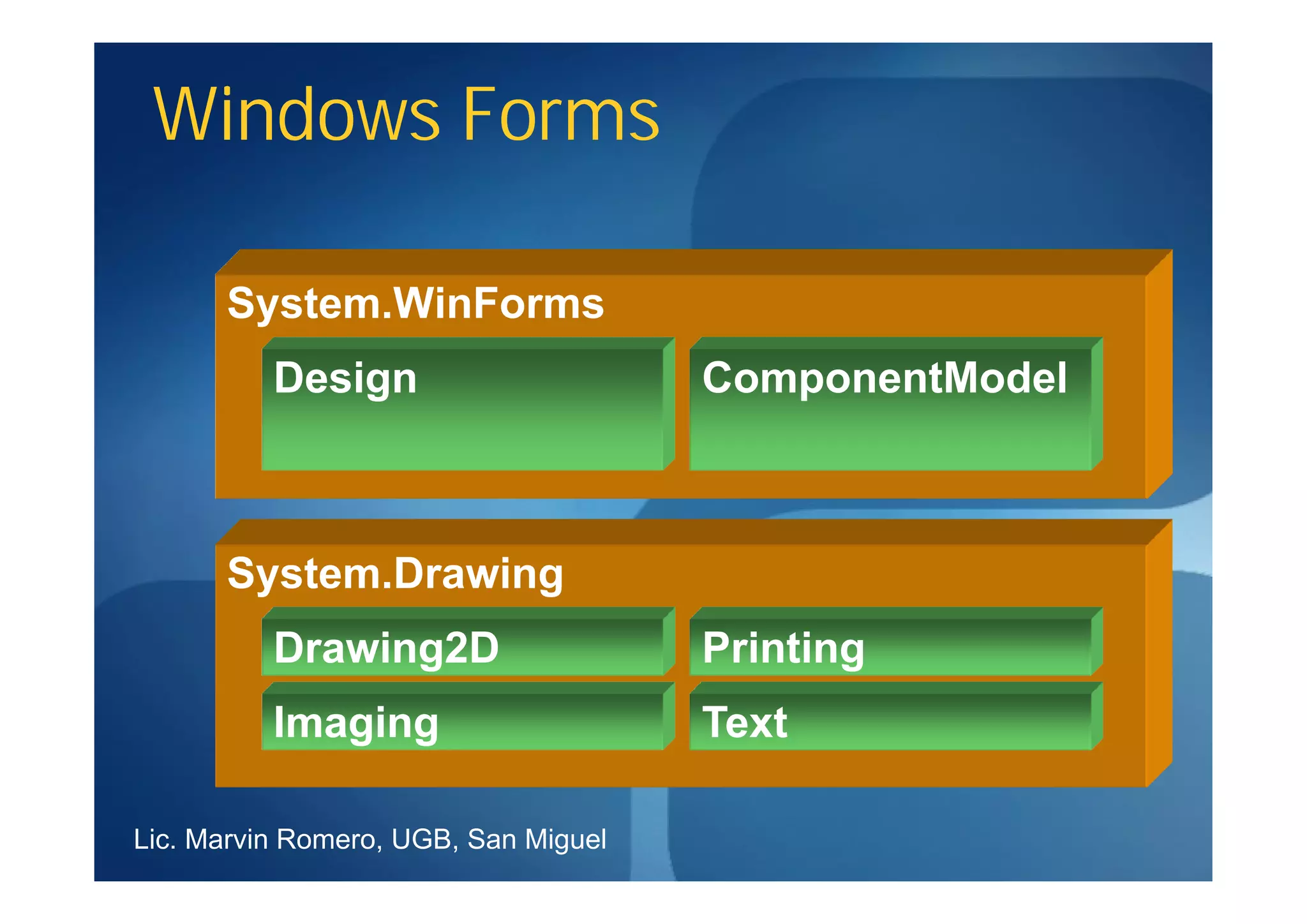 Windows Forms

System.WinForms

Design

ComponentModel

System.Drawing

Drawing2D

Printing

Imaging

Text

Lic. Marvin Romero, UGB, San Miguel